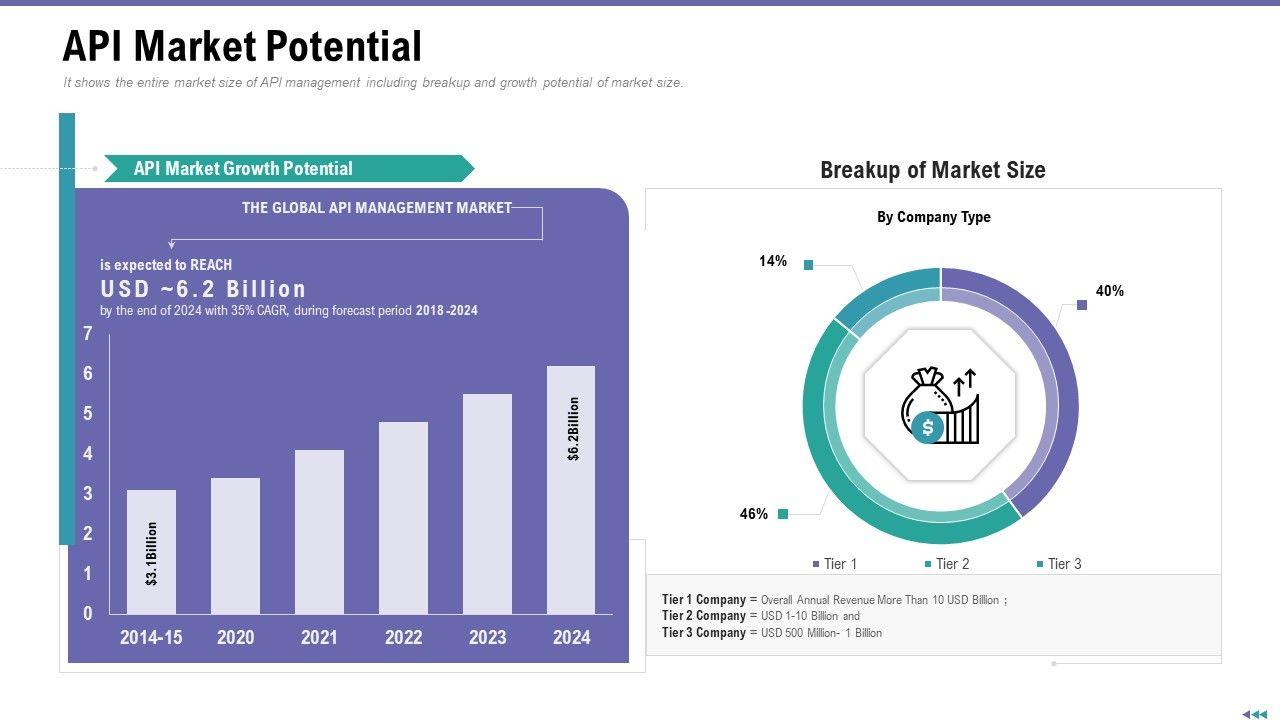 API Market Potential

It shows the entire market size of API management including breakup and growth potential of market size.

API Market Growth Potential

THE GLOBAL API MANAGEMENT MARKET

is expected to REACH

USD ~6.2 Billion

by the end of 2024 with 35% CAGR, during forecast period 2018 -2024

7
6
5
4
3
2
1
0

$3.1Billion

$6.2Billion

2014-15 2020 2021 2022 2023 2024

Breakup of Market Size

By Company Type

14%

40%

46%

Tier 1 Tier 2 Tier 3

Tier 1 Company = Overall Annual Revenue More Than 10 USD Billion ;
Tier 2 Company = USD 1-10 Billion and
Tier 3 Company = USD 500 Million-`1 Billion